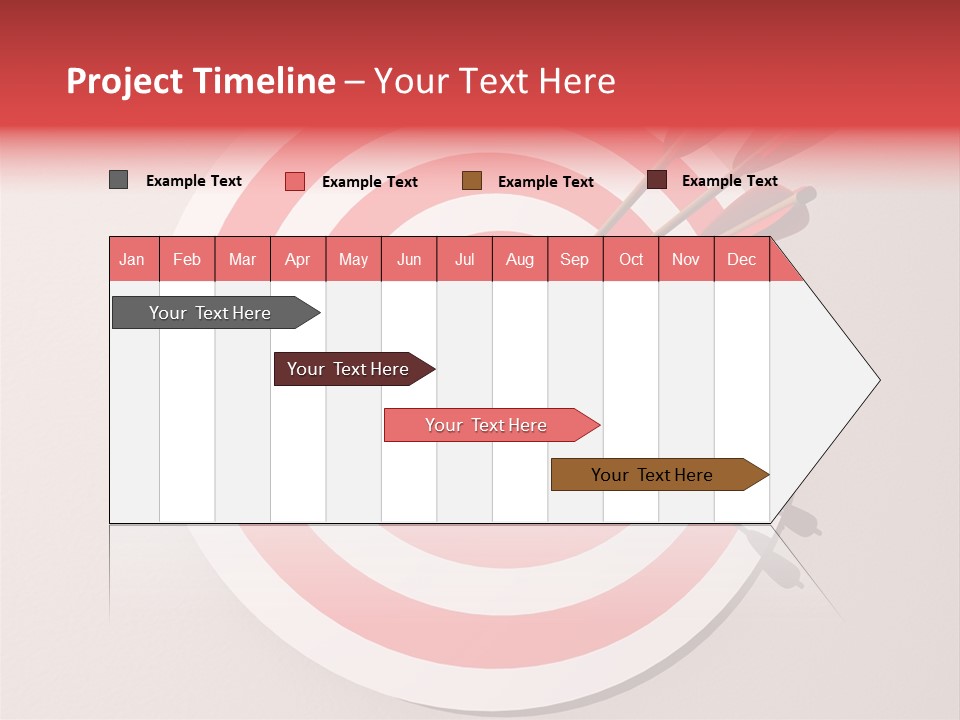 Project Timeline – Your Text Here

Example Text
Example Text
Example Text
Example Text

| Jan | Feb | Mar | Apr | May | Jun | Jul | Aug | Sep | Oct | Nov | Dec |
|---|---|---|---|---|---|---|---|---|---|---|---|

Your Text Here
Your Text Here
Your Text Here
Your Text Here